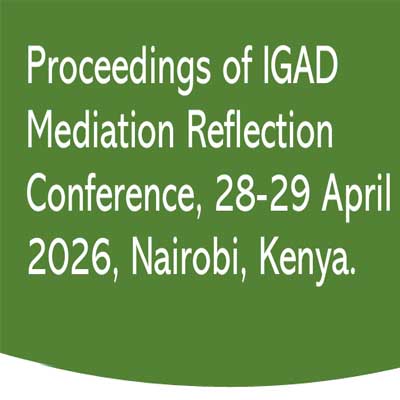 Proceedings of IGAD Mediation Reflection Conference, 28-29 April 2026, Nairobi, Kenya.